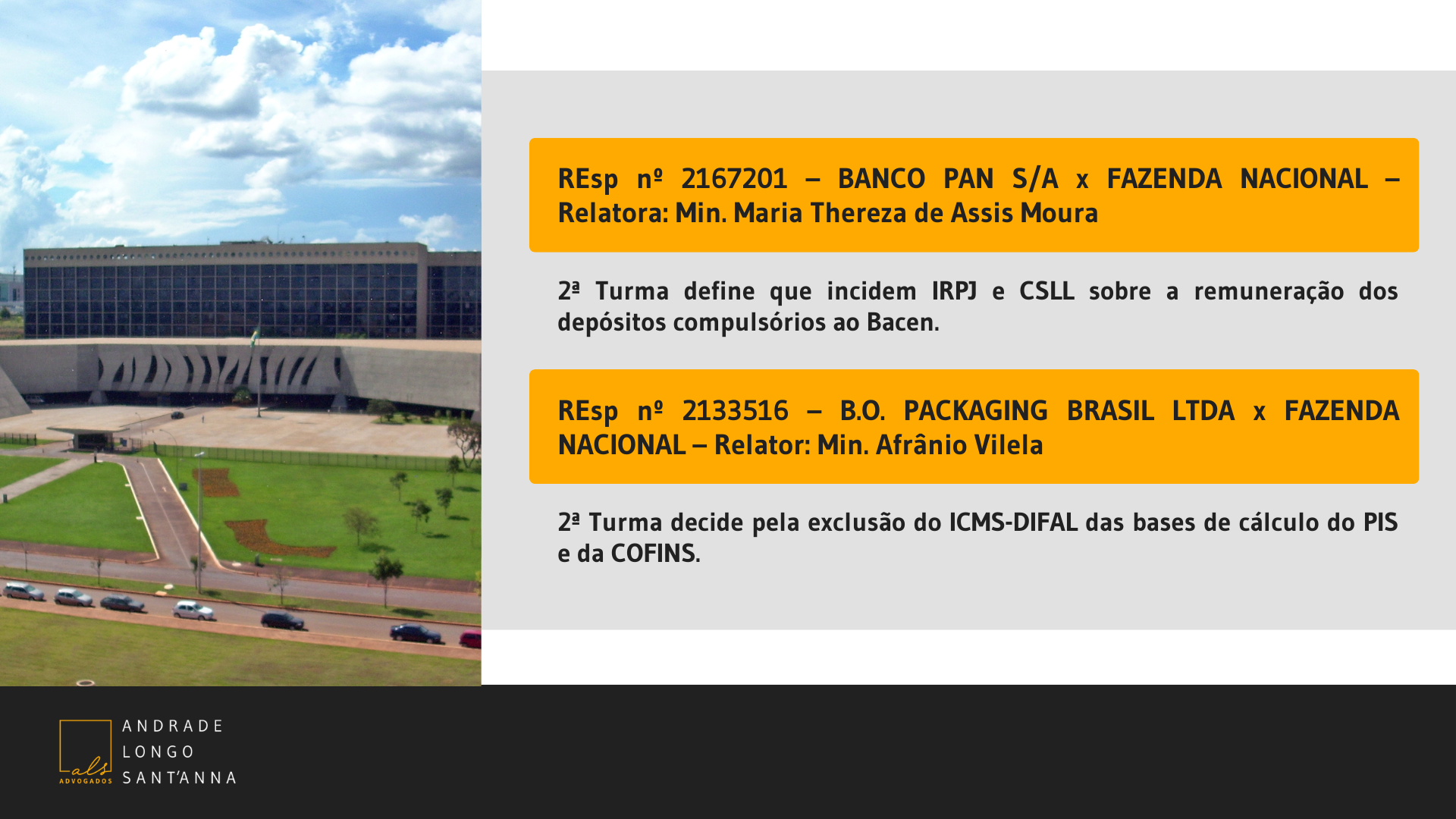 REsp nº 2167201 – BANCO PAN S/A x FAZENDA NACIONAL – Relatora: Min. Maria Thereza de Assis Moura

2ª Turma define que incidem IRPJ e CSLL sobre a remuneração dos depósitos compulsórios ao Bacen.

REsp nº 2133516 – B.O. PACKAGING BRASIL LTDA x FAZENDA NACIONAL – Relator: Min. Afrânio Vilela

2ª Turma decide pela exclusão do ICMS-DIFAL das bases de cálculo do PIS e da COFINS.

als ADVOGADOS ANDRADE LONGO SANT'ANNA